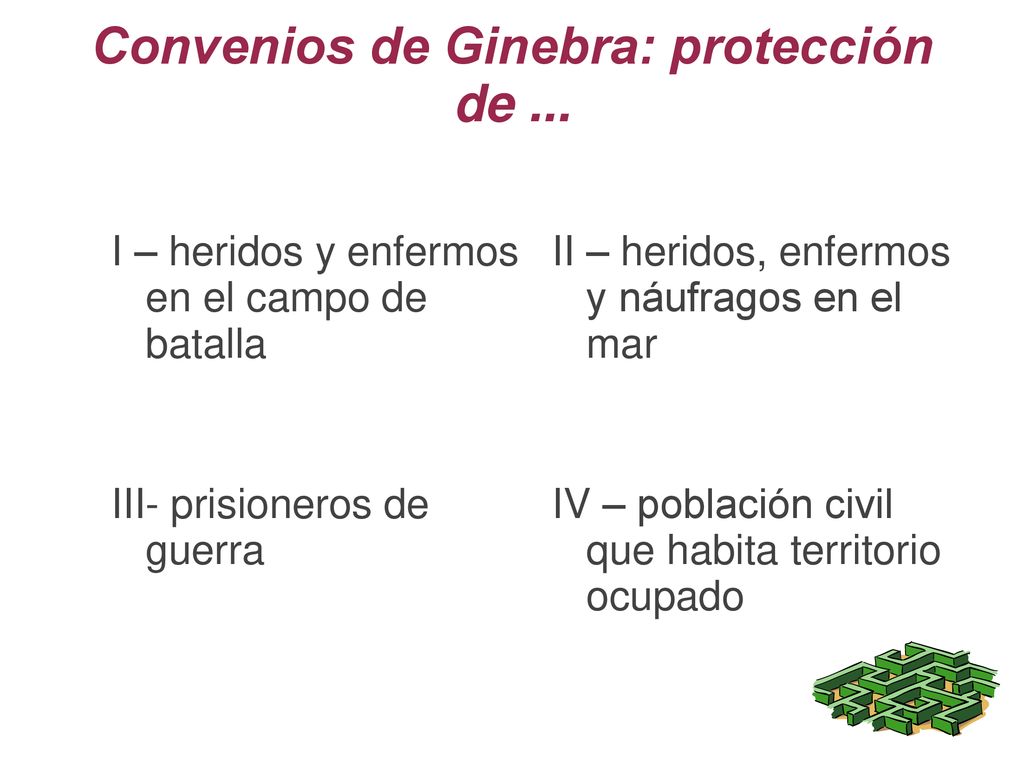 Convenios de Ginebra: protección de ...

I – heridos y enfermos en el campo de batalla

III- prisioneros de guerra

II – heridos, enfermos y náufragos en el mar

IV – población civil que habita territorio ocupado